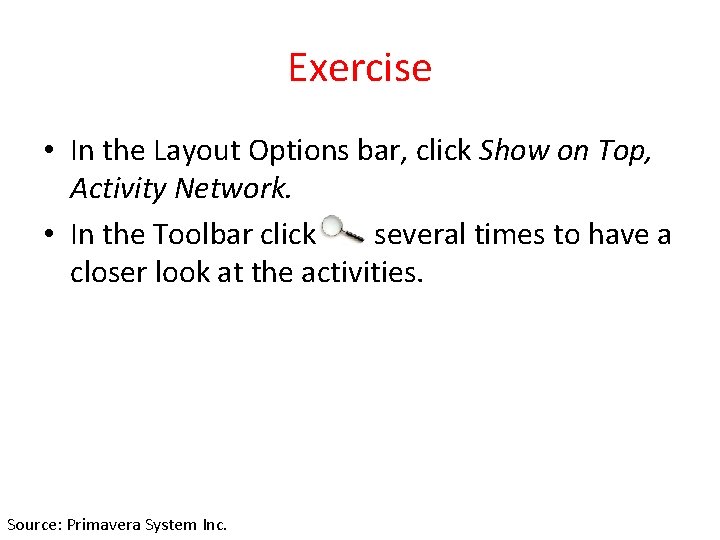 Exercise

• In the Layout Options bar, click Show on Top, Activity Network.
• In the Toolbar click several times to have a closer look at the activities.

Source: Primavera System Inc.